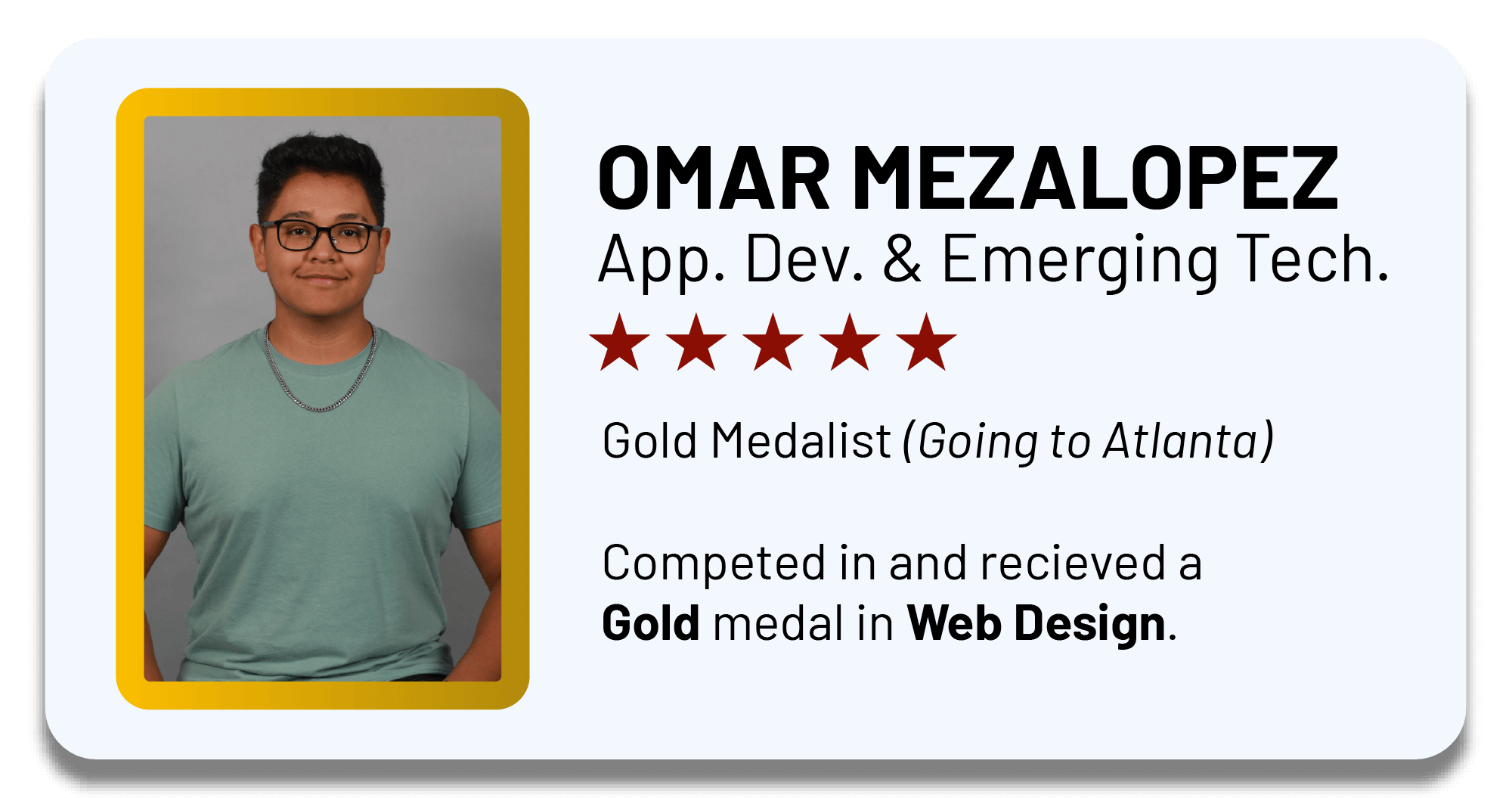 OMAR MEZALOPEZ
App. Dev. & Emerging Tech.
★★★★★

Gold Medalist (Going to Atlanta)

Competed in and recieved a Gold medal in Web Design.